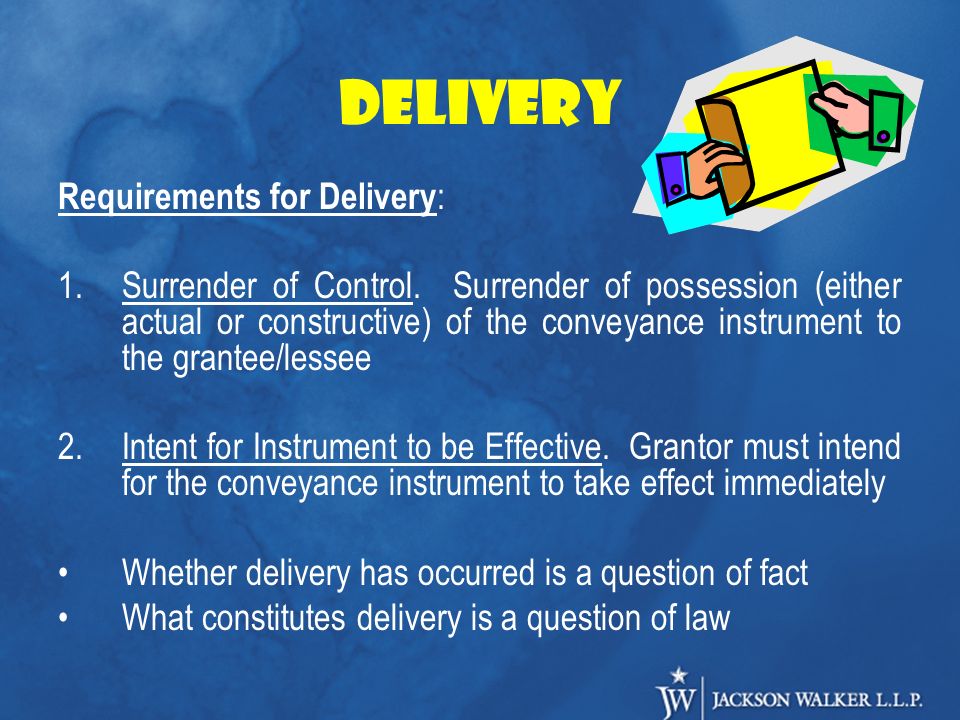 DELIVERY

Requirements for Delivery:

1. Surrender of Control. Surrender of possession (either actual or constructive) of the conveyance instrument to the grantee/lessee

2. Intent for Instrument to be Effective. Grantor must intend for the conveyance instrument to take effect immediately

• Whether delivery has occurred is a question of fact
• What constitutes delivery is a question of law

JW JACKSON WALKER L.L.P.